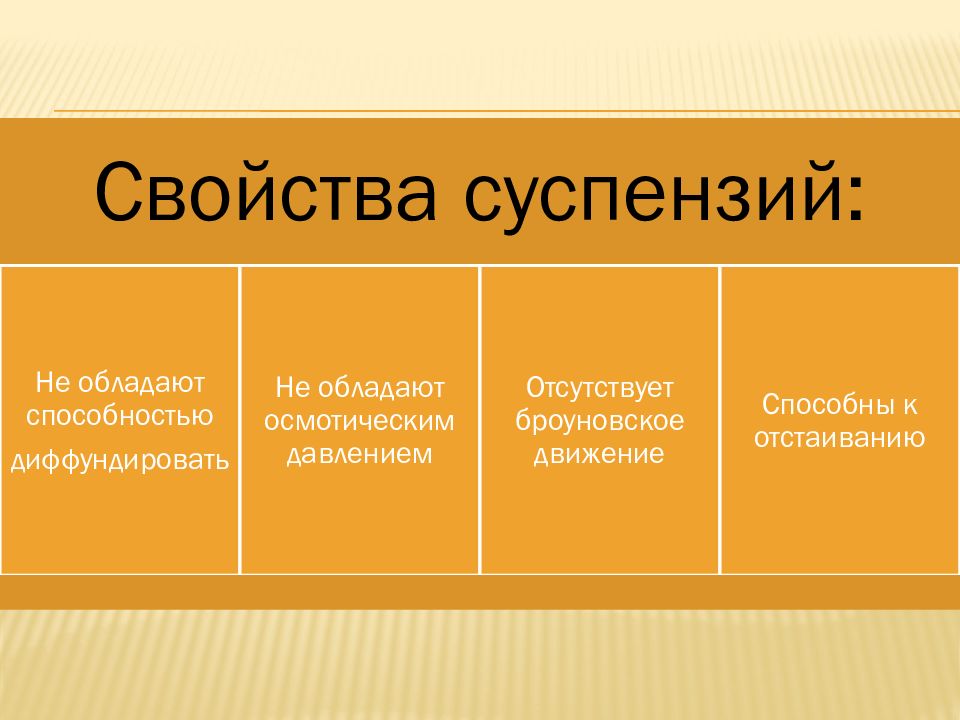 Свойства суспензий:

Не обладают способностью диффундировать

Не обладают осмотическим давлением

Отсутствует броуновское движение

Способны к отстаиванию